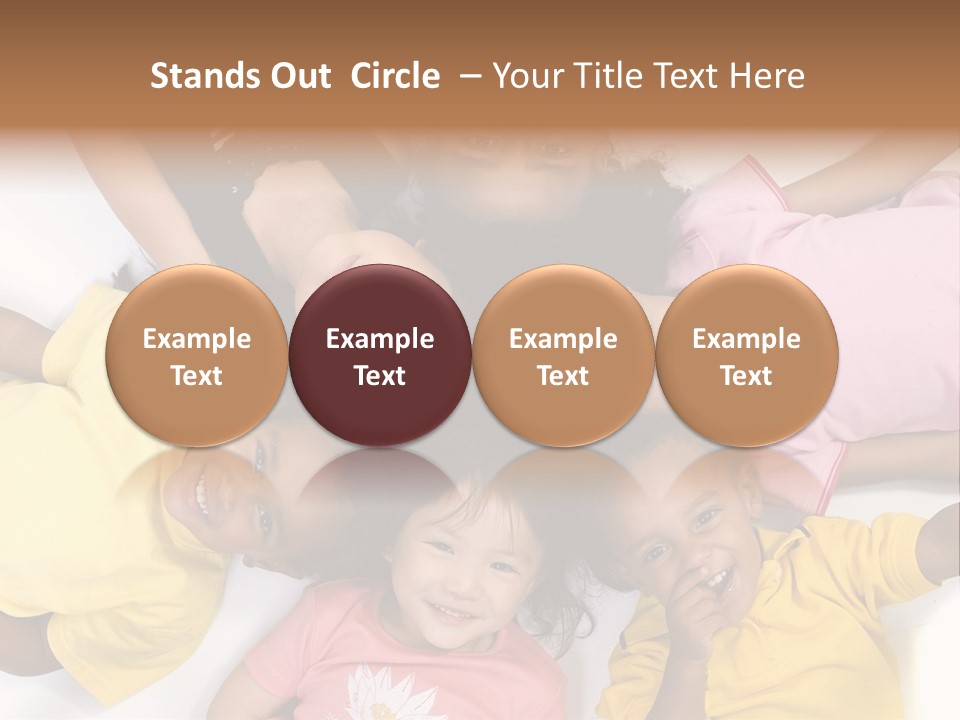 Stands Out Circle – Your Title Text Here

Example Text

Example Text

Example Text

Example Text